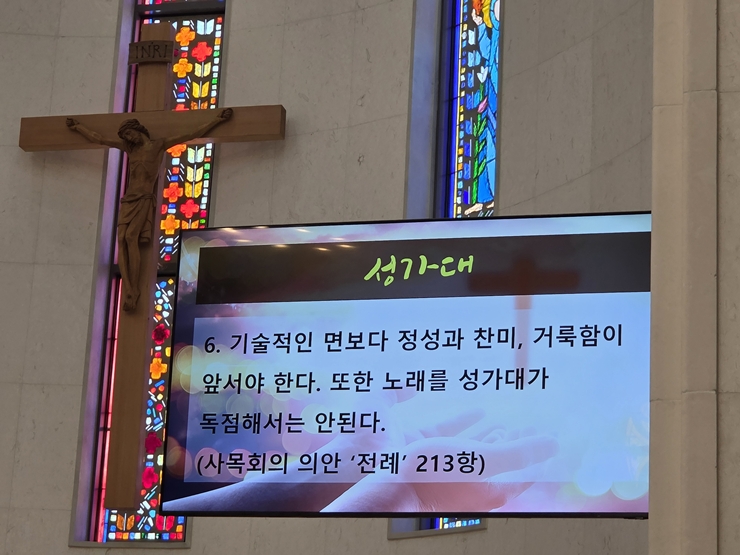 INRI

성가대

6. 기술적인 면보다 정성과 찬미, 거룩함이 앞서야 한다. 또한 노래를 성가대가 독점해서는 안된다.
(사목회의 의안 ‘전례’ 213항)